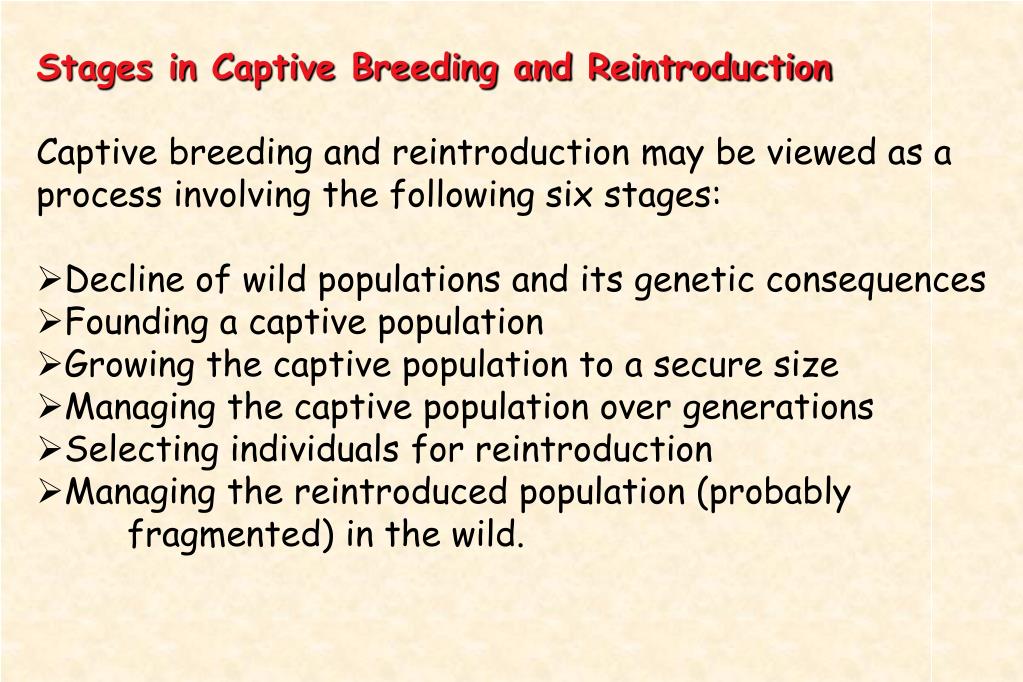 Stages in Captive Breeding and Reintroduction

Captive breeding and reintroduction may be viewed as a process involving the following six stages:

➢Decline of wild populations and its genetic consequences
➢Founding a captive population
➢Growing the captive population to a secure size
➢Managing the captive population over generations
➢Selecting individuals for reintroduction
➢Managing the reintroduced population (probably fragmented) in the wild.